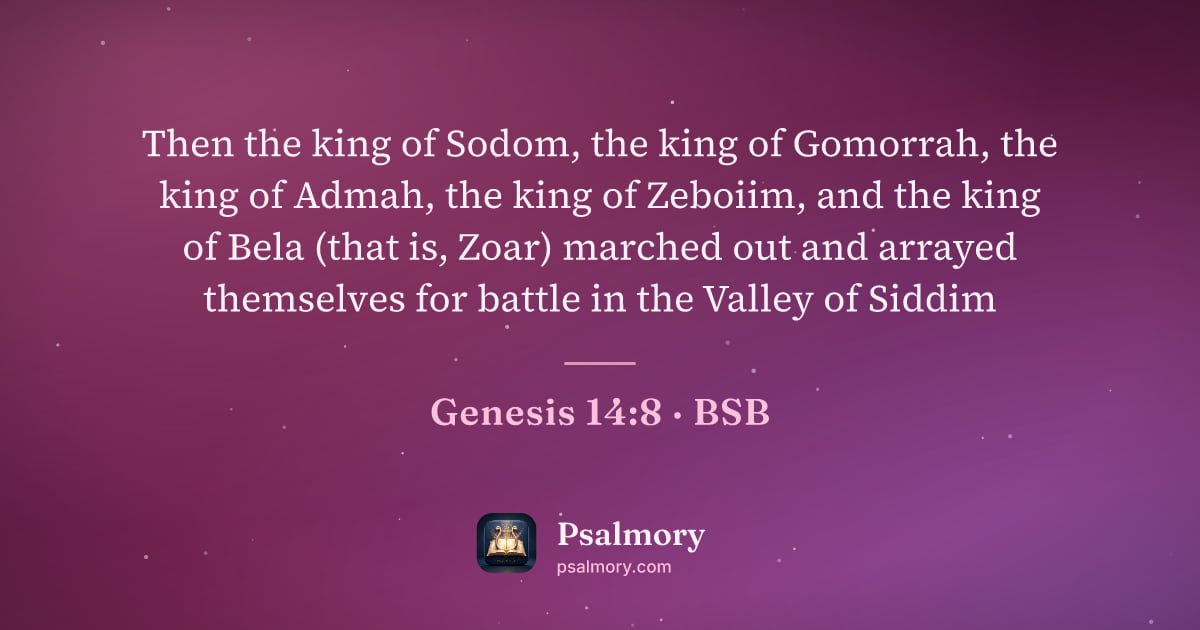 Then the king of Sodom, the king of Gomorrah, the king of Admah, the king of Zeboiim, and the king of Bela (that is, Zoar) marched out and arrayed themselves for battle in the Valley of Siddim

Genesis 14:8 · BSB

Psalmory
psalmory.com